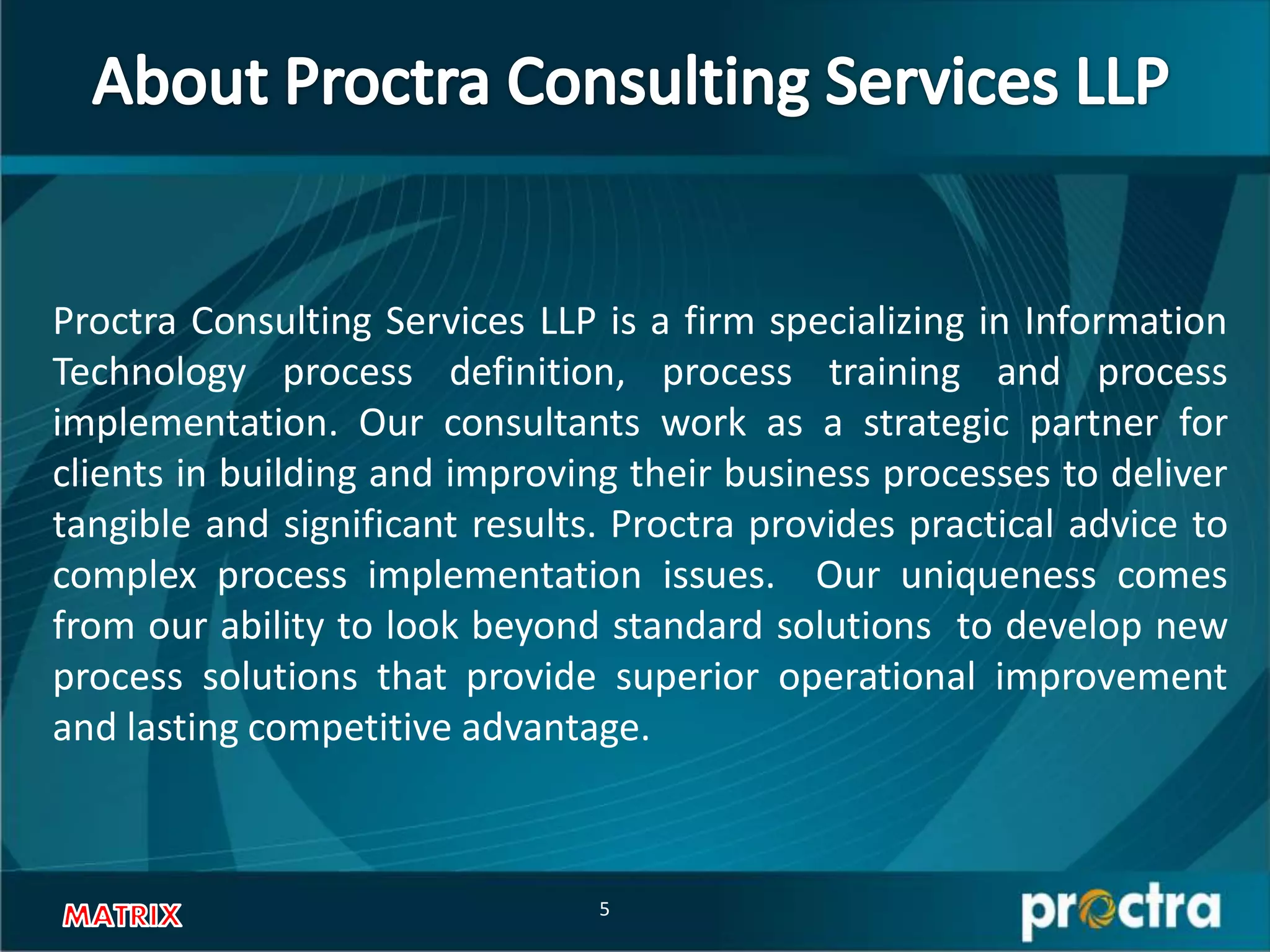 About Proctra Consulting Services LLP

Proctra Consulting Services LLP is a firm specializing in Information Technology process definition, process training and process implementation. Our consultants work as a strategic partner for clients in building and improving their business processes to deliver tangible and significant results. Proctra provides practical advice to complex process implementation issues. Our uniqueness comes from our ability to look beyond standard solutions to develop new process solutions that provide superior operational improvement and lasting competitive advantage.

MATRIX

5

proctra